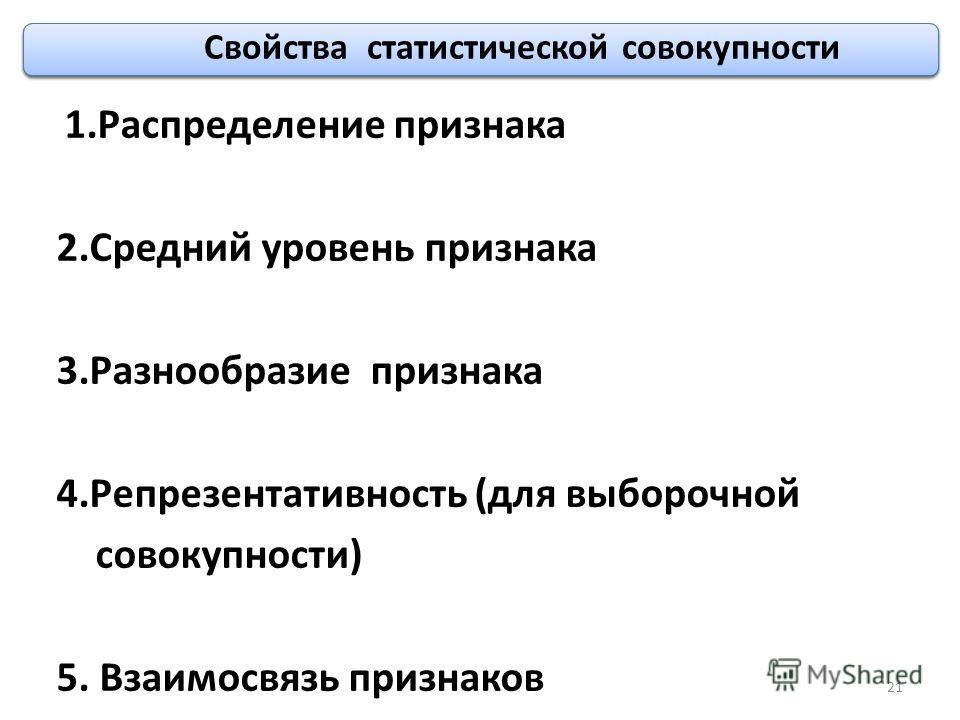 Свойства статистической совокупности

1.Распределение признака

2.Средний уровень признака

3.Разнообразие признака

4.Репрезентативность (для выборочной совокупности)

5. Взаимосвязь признаков

MyShared

21